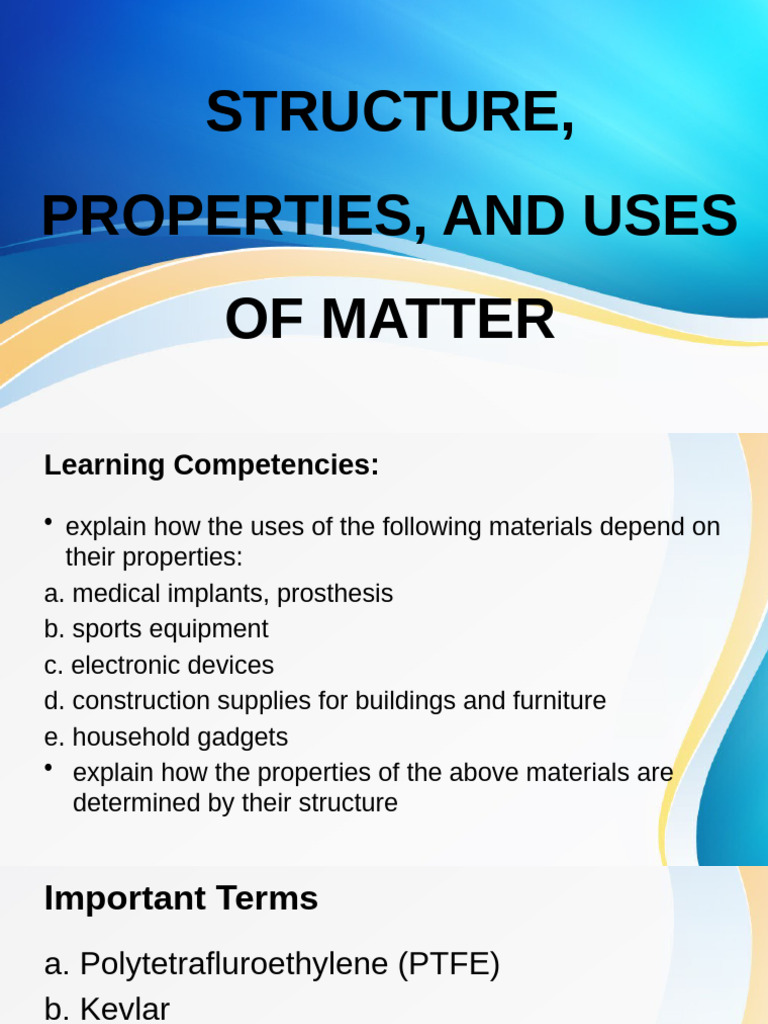 STRUCTURE, PROPERTIES, AND USES OF MATTER

Learning Competencies:

• explain how the uses of the following materials depend on their properties:
a. medical implants, prosthesis
b. sports equipment
c. electronic devices
d. construction supplies for buildings and furniture
e. household gadgets
• explain how the properties of the above materials are determined by their structure

Important Terms

a. Polytetrafluroethylene (PTFE)
b. Kevlar